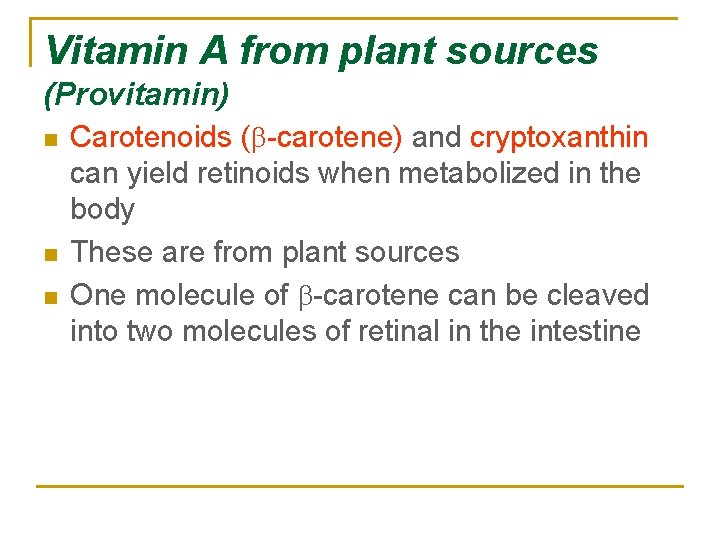 Vitamin A from plant sources
(Provitamin)

Carotenoids (β-carotene) and cryptoxanthin can yield retinoids when metabolized in the body

These are from plant sources

One molecule of β-carotene can be cleaved into two molecules of retinal in the intestine